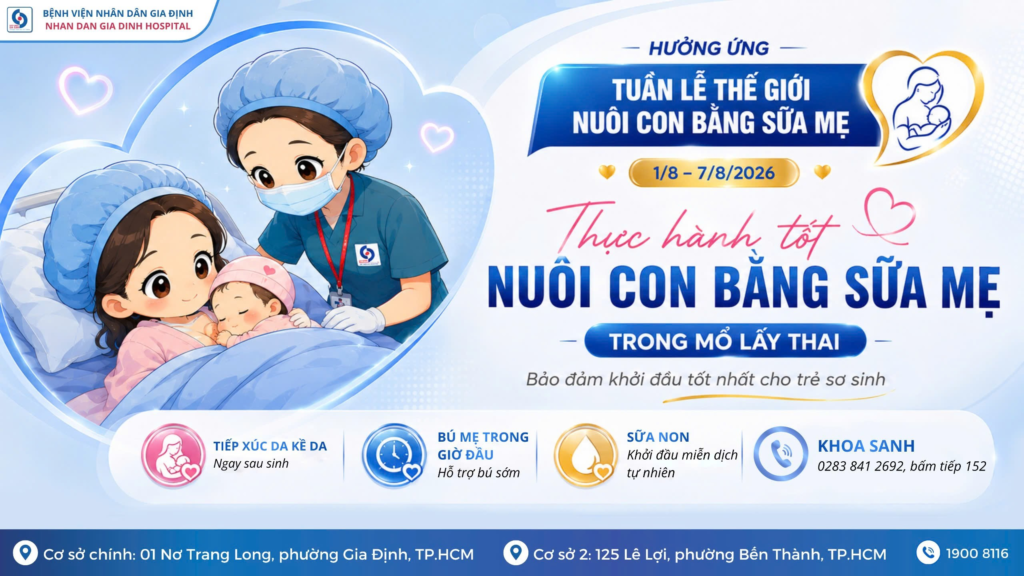 BỆNH VIỆN NHÂN DÂN GIA ĐỊNH
NHAN DAN GIA DINH HOSPITAL

HƯỞNG ỨNG

TUẦN LỄ THẾ GIỚI NUÔI CON BẰNG SỮA MẸ

1/8 – 7/8/2026

Thực hành tốt

NUÔI CON BẰNG SỮA MẸ

TRONG MỔ LẤY THAI

Bảo đảm khởi đầu tốt nhất cho trẻ sơ sinh

TIẾP XÚC DA KỀ DA
Ngay sau sinh

BÚ MẸ TRONG GIỜ ĐẦU
Hỗ trợ bú sớm

SỮA NON
Khởi đầu miễn dịch tự nhiên

KHOA SANH
0283 841 2692, bấm tiếp 152

Cơ sở chính: 01 Nơ Trang Long, phường Gia Định, TP.HCM

Cơ sở 2: 125 Lê Lợi, phường Bến Thành, TP.HCM

1900 8116